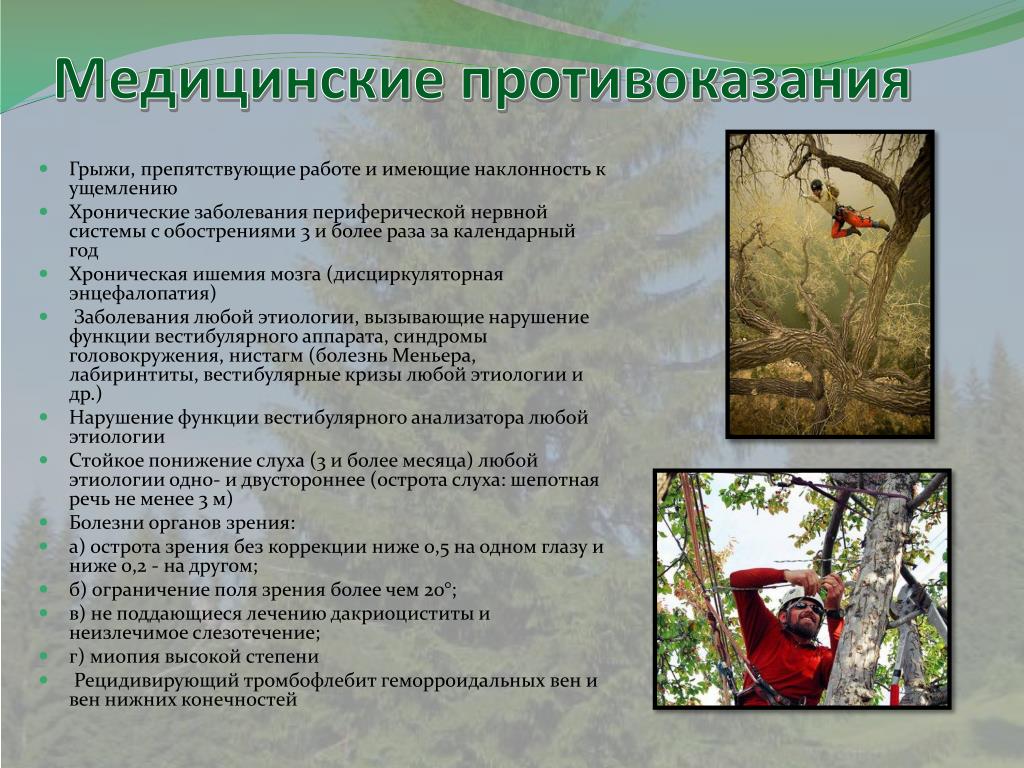 Медицинские противоказания

- Грыжи, препятствующие работе и имеющие наклонность к ущемлению
- Хронические заболевания периферической нервной системы с обострениями 3 и более раза за календарный год
- Хроническая ишемия мозга (дисциркуляторная энцефалопатия)
- Заболевания любой этиологии, вызывающие нарушение функции вестибулярного аппарата, синдромы головокружения, нистагм (болезнь Меньера, лабиринтиты, вестибулярные кризы любой этиологии и др.)
- Нарушение функции вестибулярного анализатора любой этиологии
- Стойкое понижение слуха (3 и более месяца) любой этиологии одно- и двустороннее (острота слуха: шепотная речь не менее 3 м)
- Болезни органов зрения:
- а) острота зрения без коррекции ниже 0,5 на одном глазу и ниже 0,2 - на другом;
- б) ограничение поля зрения более чем 20°;
- в) не поддающиеся лечению дакриоциститы и неизлечимое слезотечение;
- г) миопия высокой степени
- Рецидивирующий тромбофлебит геморроидальных вен и вен нижних конечностей